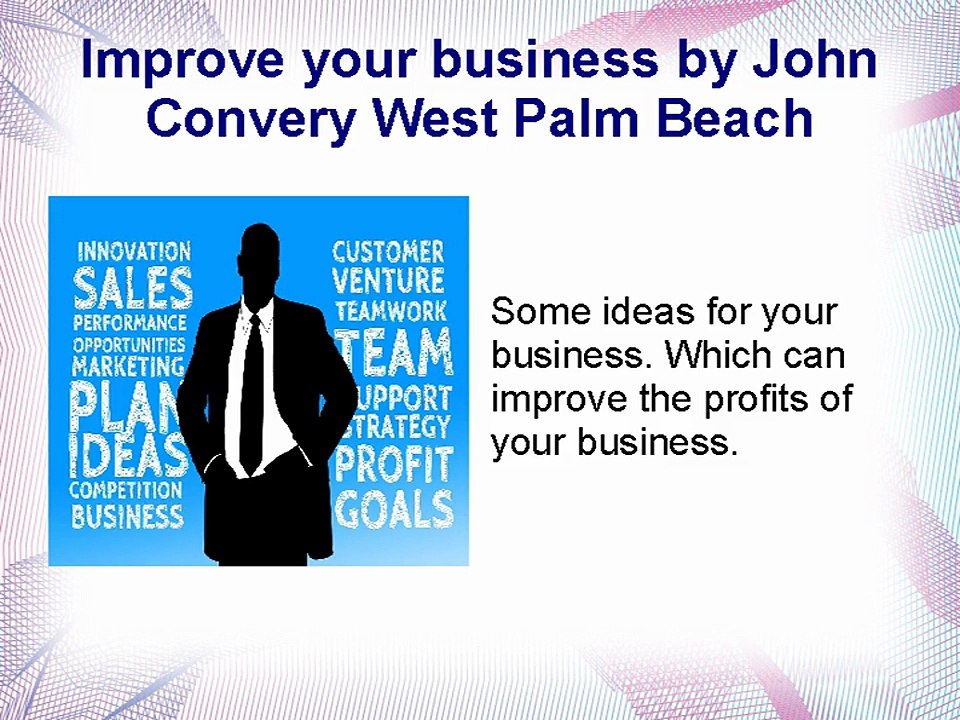 Improve your business by John Convery West Palm Beach

INNOVATION
SALES
PERFORMANCE
OPPORTUNITIES
MARKETING
PLAN
IDEAS
COMPETITION
BUSINESS

CUSTOMER
VENTURE
TEAMWORK
TEAM
UPPORT
TRATEGY
PROFIT
GOALS

Some ideas for your business. Which can improve the profits of your business.